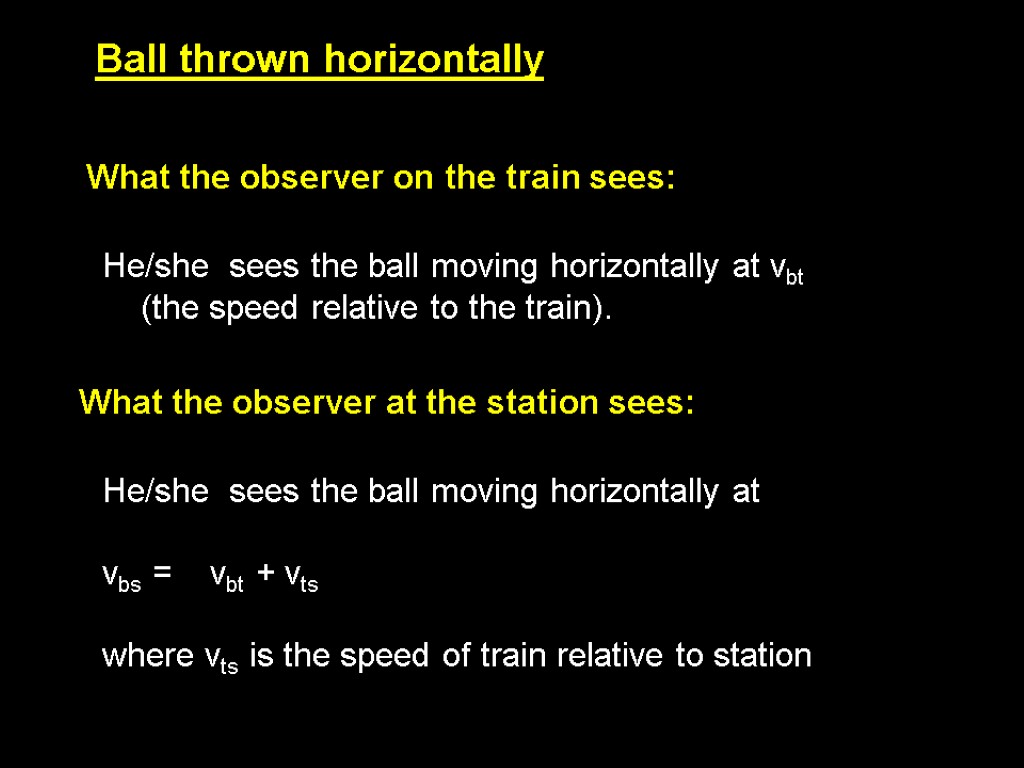 Ball thrown horizontally

What the observer on the train sees:

He/she sees the ball moving horizontally at $v_{bt}$ (the speed relative to the train).

What the observer at the station sees:

He/she sees the ball moving horizontally at

$v_{bs} = v_{bt} + v_{ts}$

where $v_{ts}$ is the speed of train relative to station